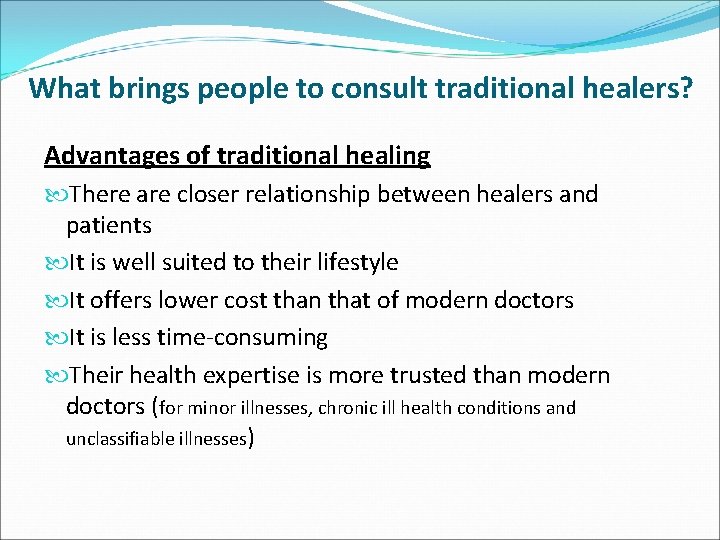 What brings people to consult traditional healers?

Advantages of traditional healing

There are closer relationship between healers and patients

It is well suited to their lifestyle

It offers lower cost than that of modern doctors

It is less time-consuming

Their health expertise is more trusted than modern doctors (for minor illnesses, chronic ill health conditions and unclassifiable illnesses)